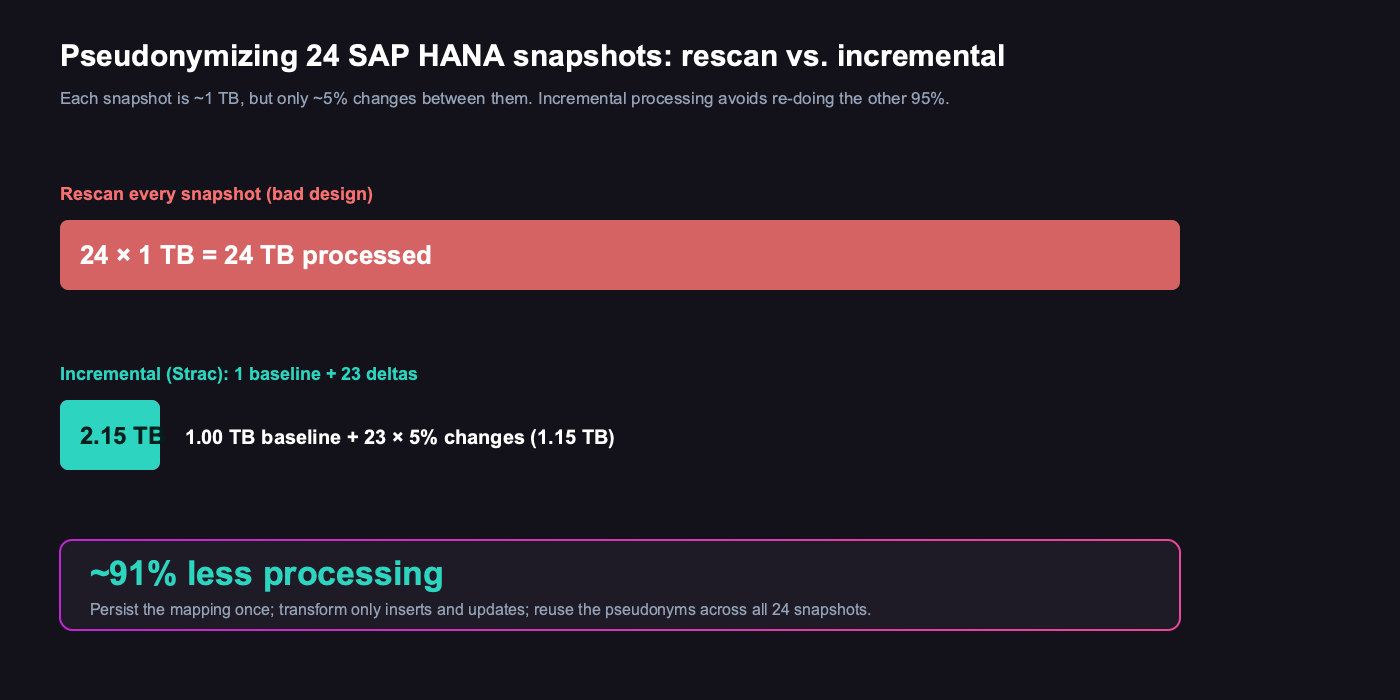 Pseudonymizing 24 SAP HANA snapshots: rescan vs. incremental

Each snapshot is ~1 TB, but only ~5% changes between them. Incremental processing avoids re-doing the other 95%.

Rescan every snapshot (bad design)

24 × 1 TB = 24 TB processed

Incremental (Strac): 1 baseline + 23 deltas

2.15 TB

1.00 TB baseline + 23 × 5% changes (1.15 TB)

~91% less processing

Persist the mapping once; transform only inserts and updates; reuse the pseudonyms across all 24 snapshots.